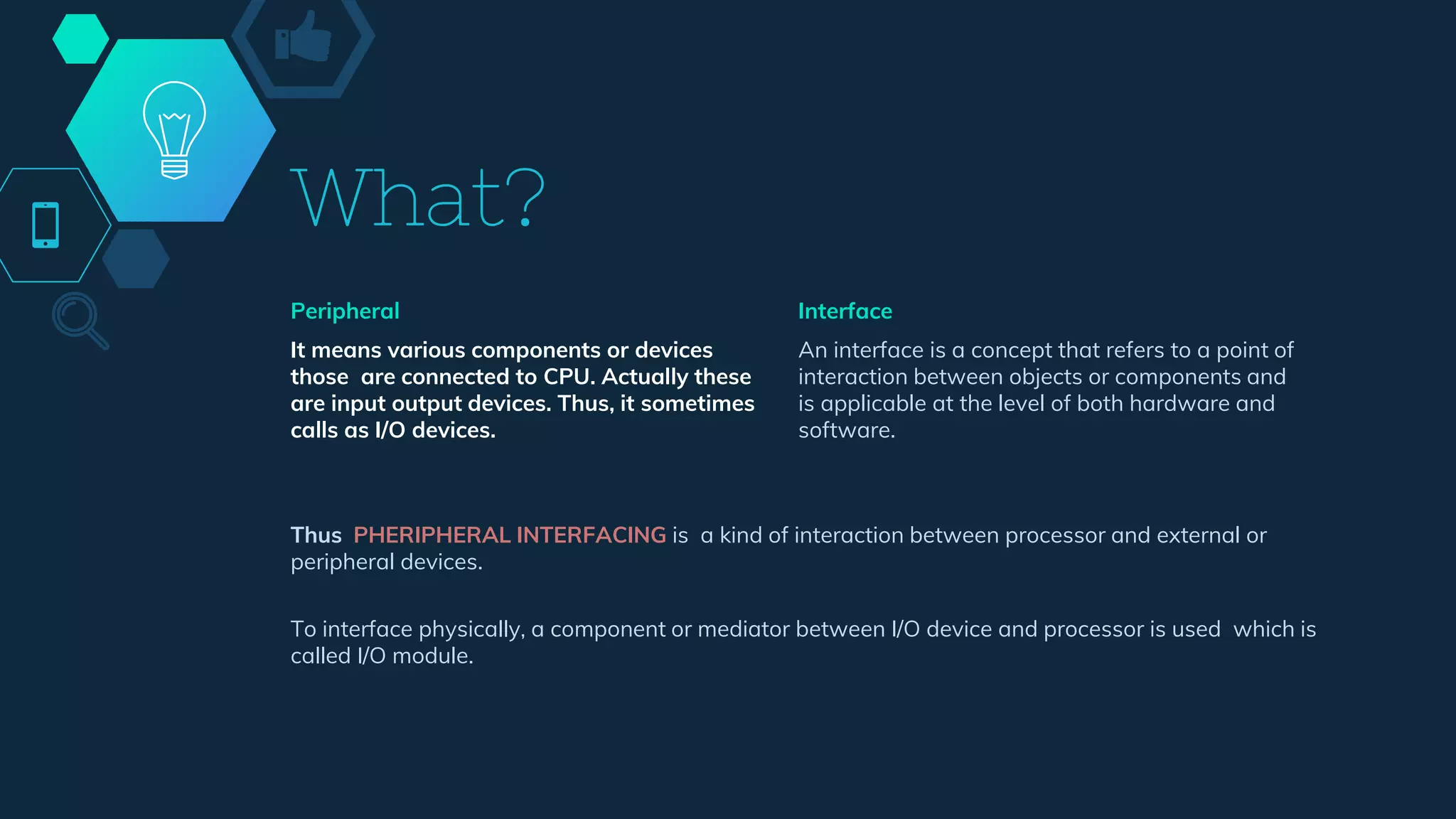 What?

Peripheral

It means various components or devices those are connected to CPU. Actually these are input output devices. Thus, it sometimes calls as I/O devices.

Interface

An interface is a concept that refers to a point of interaction between objects or components and is applicable at the level of both hardware and software.

Thus PHERIPHERAL INTERFACING is a kind of interaction between processor and external or peripheral devices.

To interface physically, a component or mediator between I/O device and processor is used which is called I/O module.